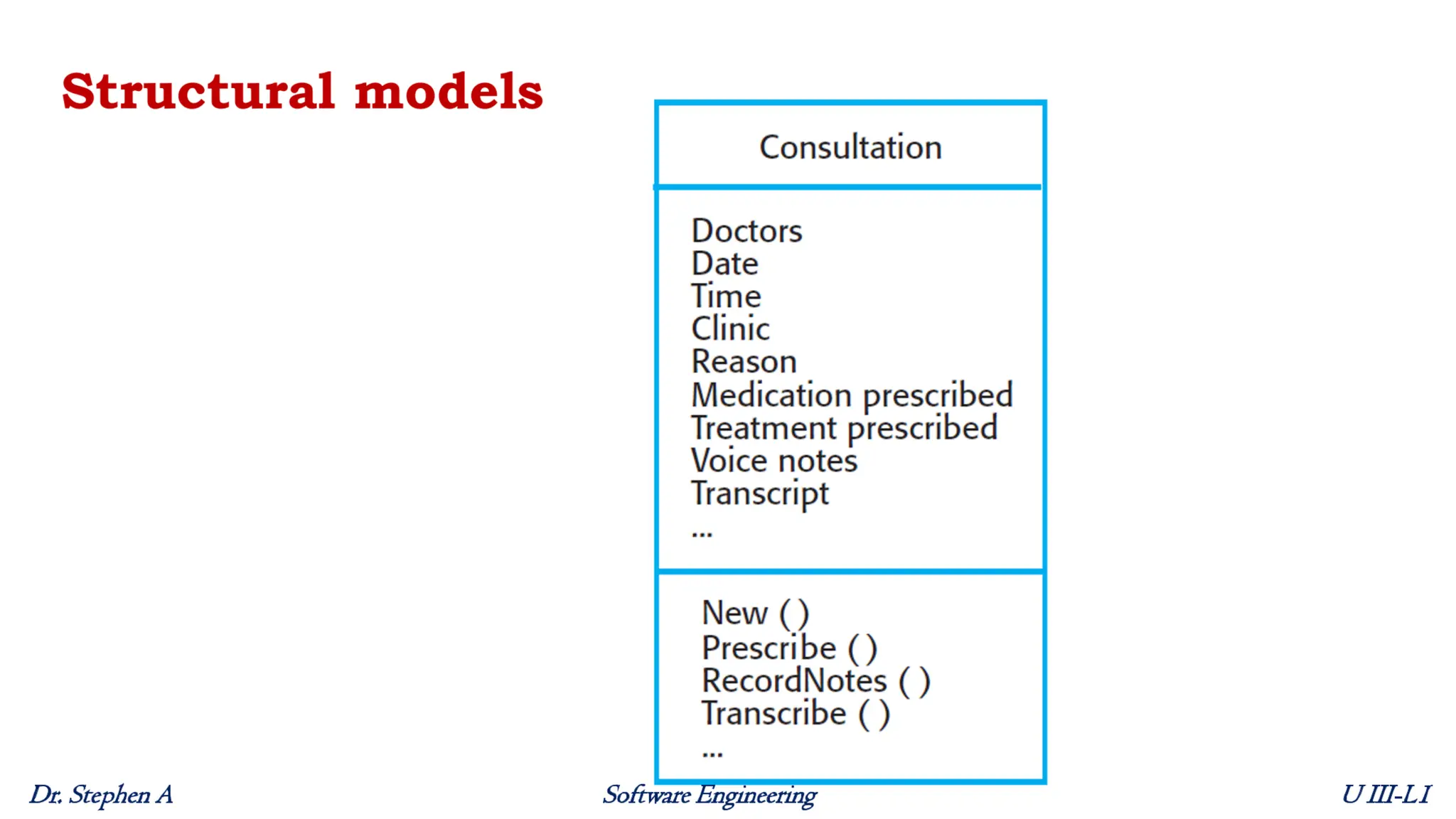 Structural models

Consultation

Doctors
Date
Time
Clinic
Reason
Medication prescribed
Treatment prescribed
Voice notes
Transcript
...

New ( )
Prescribe ( )
RecordNotes ( )
Transcribe ( )
...

Dr. Stephen A

Software Engineering

U III-L I